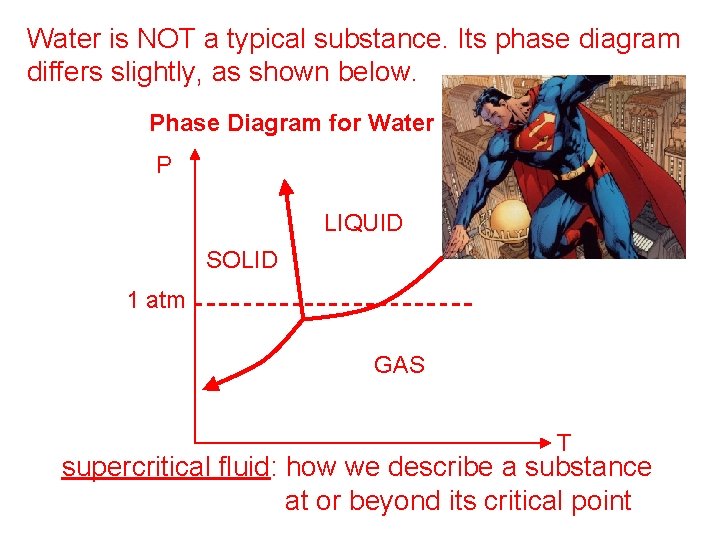 Water is NOT a typical substance. Its phase diagram differs slightly, as shown below.

Phase Diagram for Water

P

LIQUID

SOLID

1 atm

GAS

T

supercritical fluid: how we describe a substance at or beyond its critical point